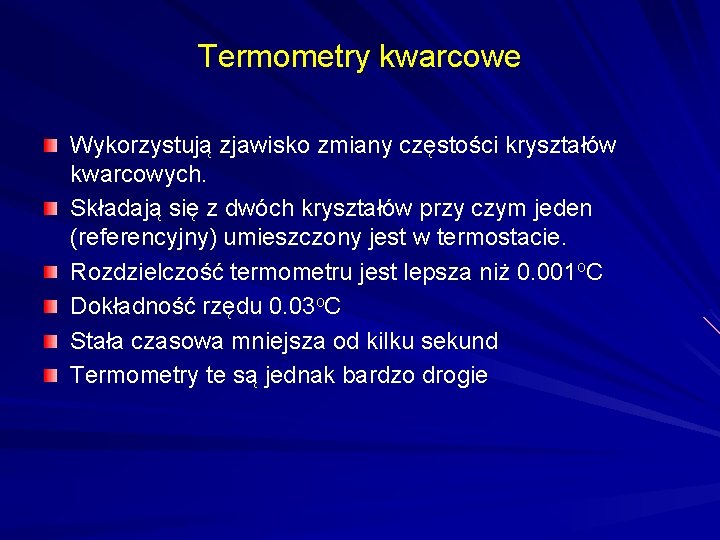 Termometry kwarcowe

Wykorzystują zjawisko zmiany częstości kryształów kwarcowych.

Składają się z dwóch kryształów przy czym jeden (referencyjny) umieszczony jest w termostacie.

Rozdzielczość termometru jest lepsza niż $0.001^{o}C$

Dokładność rzędu $0.03^{o}C$

Stała czasowa mniejsza od kilku sekund

Termometry te są jednak bardzo drogie